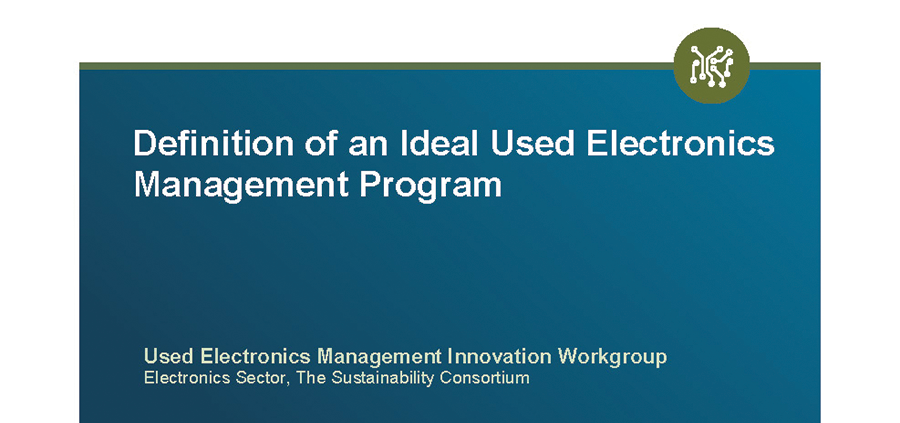 Definition of an Ideal Used Electronics Management Program

Used Electronics Management Innovation Workgroup
Electronics Sector, The Sustainability Consortium